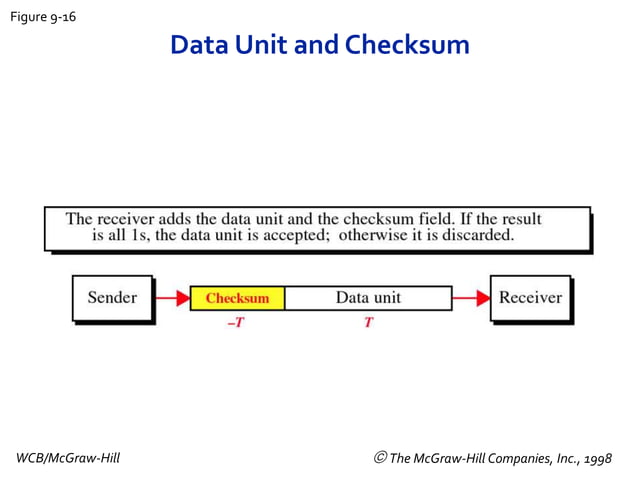 Figure 9-16

Data Unit and Checksum

The receiver adds the data unit and the checksum field. If the result is all 1s, the data unit is accepted; otherwise it is discarded.

Sender

Checksum

Data unit

Receiver

$-T$

$T$

WCB/McGraw-Hill

© The McGraw-Hill Companies, Inc., 1998